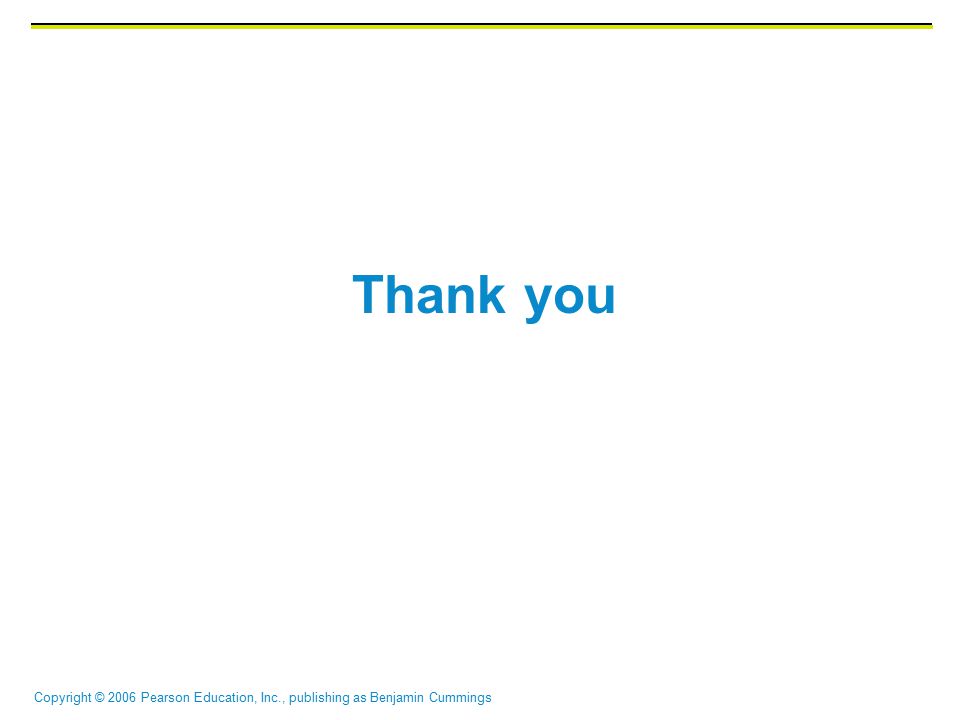 Thank you

Copyright © 2006 Pearson Education, Inc., publishing as Benjamin Cummings